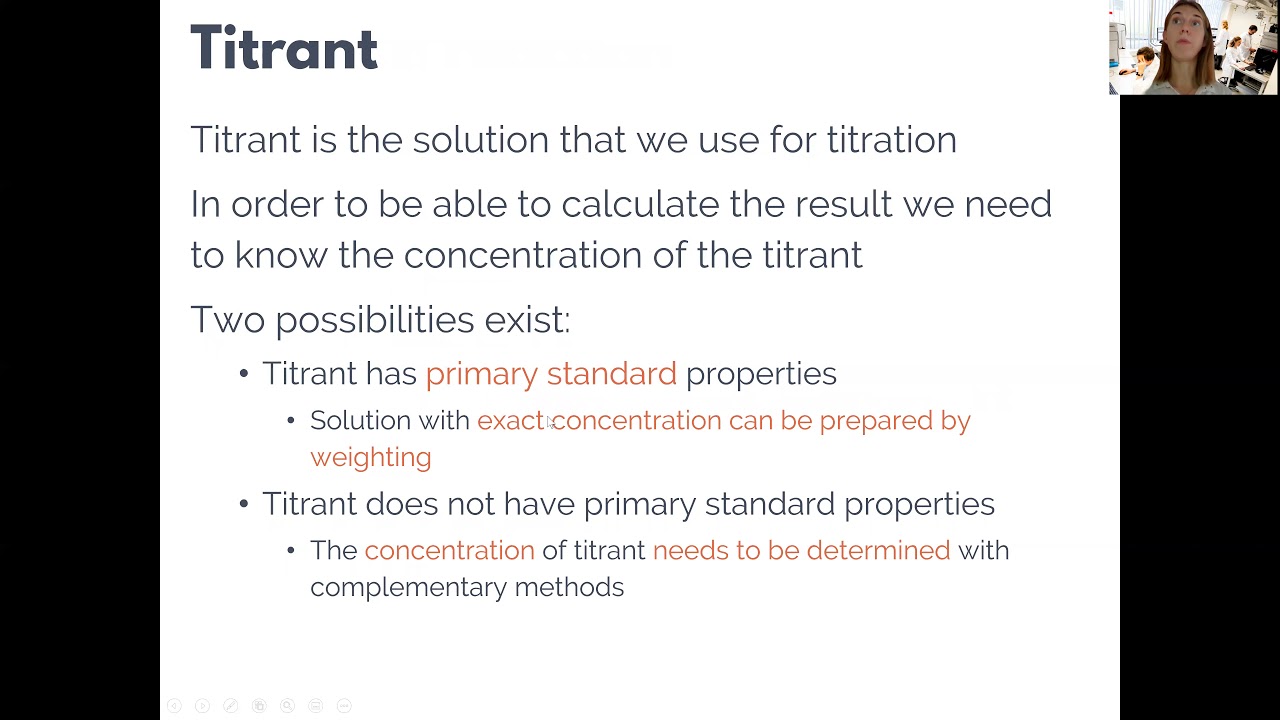 Titrant

Titrant is the solution that we use for titration

In order to be able to calculate the result we need to know the concentration of the titrant

Two possibilities exist:

• Titrant has primary standard properties
• Solution with exact concentration can be prepared by weighting
• Titrant does not have primary standard properties
• The concentration of titrant needs to be determined with complementary methods